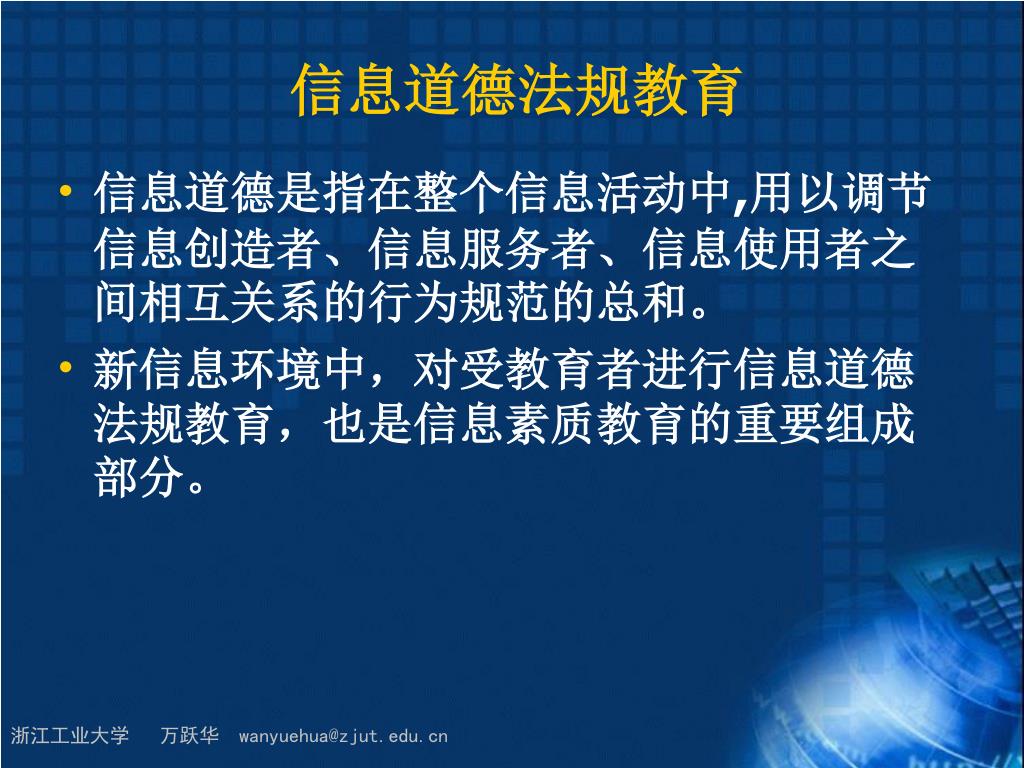 信息道德法规教育

• 信息道德是指在整个信息活动中,用以调节信息创造者、信息服务者、信息使用者之间相互关系的行为规范的总和。

• 新信息环境中，对受教育者进行信息道德法规教育，也是信息素质教育的重要组成部分。

浙江工业大学　万跃华　wanyuehua@zjut.edu.cn